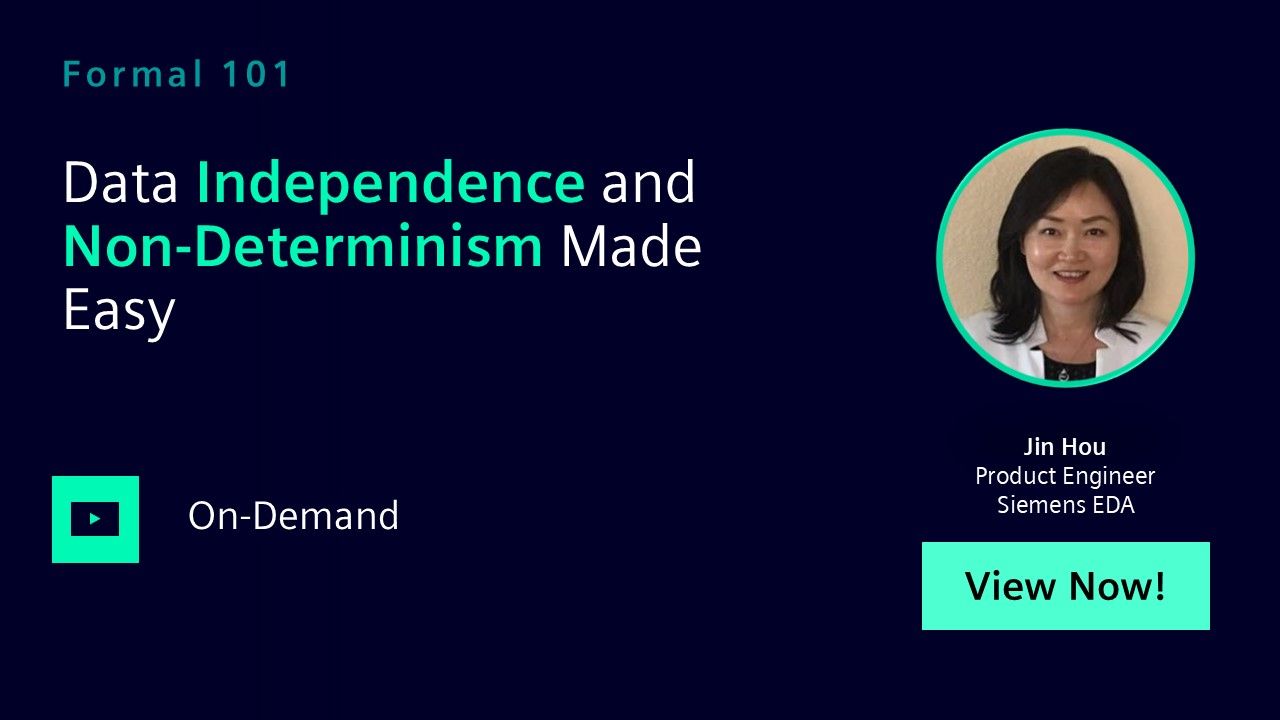 Formal 101

Data Independence and Non-Determinism Made Easy

On-Demand

Jin Hou
Product Engineer
Siemens EDA

View Now!